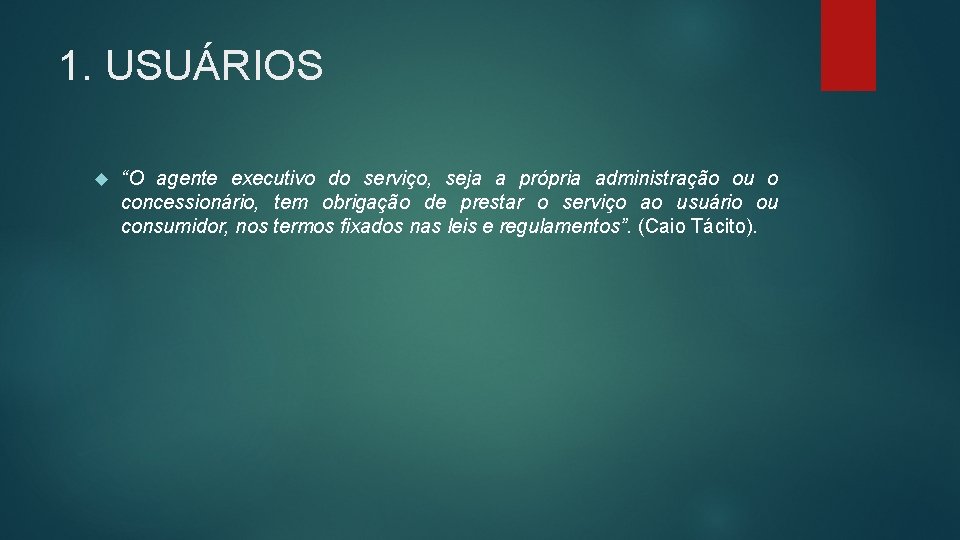 1. USUÁRIOS

“O agente executivo do serviço, seja a própria administração ou o concessionário, tem obrigação de prestar o serviço ao usuário ou consumidor, nos termos fixados nas leis e regulamentos”. (Caio Tácito).